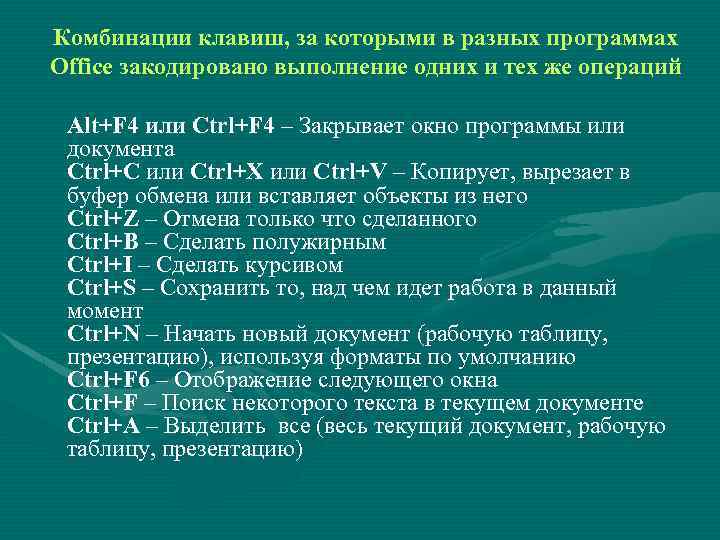 Комбинации клавиш, за которыми в разных программах Office закодировано выполнение одних и тех же операций

Alt+F4 или Ctrl+F4 – Закрывает окно программы или документа
Ctrl+C или Ctrl+X или Ctrl+V – Копирует, вырезает в буфер обмена или вставляет объекты из него
Ctrl+Z – Отмена только что сделанного
Ctrl+B – Сделать полужирным
Ctrl+I – Сделать курсивом
Ctrl+S – Сохранить то, над чем идет работа в данный момент
Ctrl+N – Начать новый документ (рабочую таблицу, презентацию), используя форматы по умолчанию
Ctrl+F6 – Отображение следующего окна
Ctrl+F – Поиск некоторого текста в текущем документе
Ctrl+A – Выделить все (весь текущий документ, рабочую таблицу, презентацию)